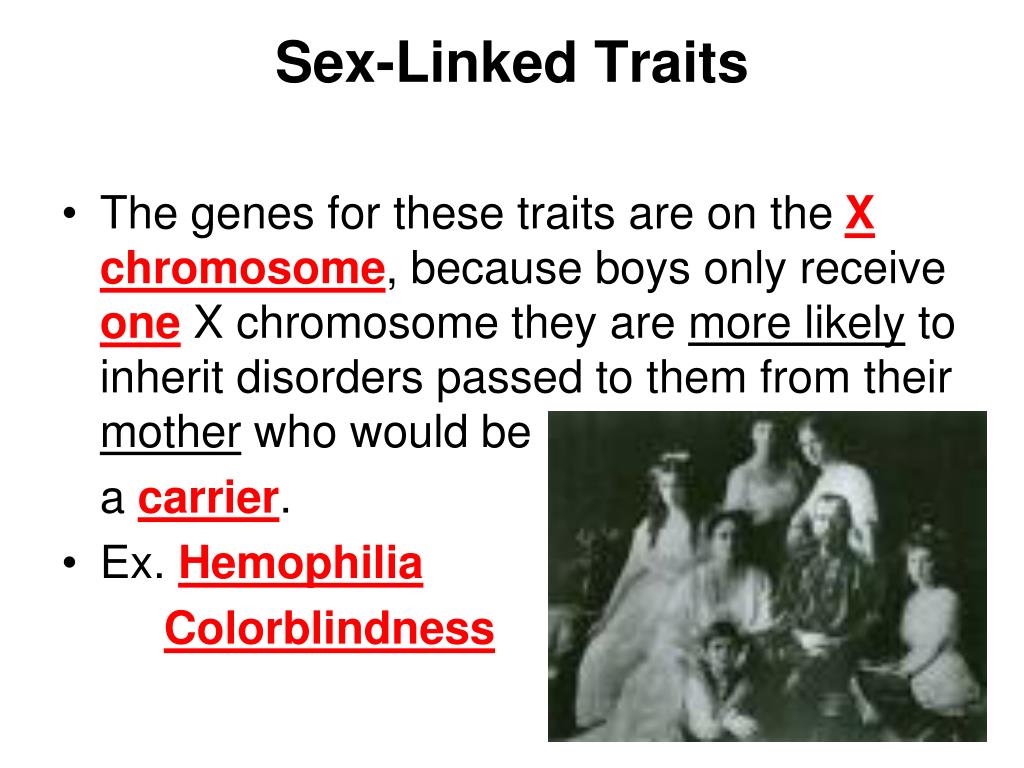 Sex-Linked Traits

• The genes for these traits are on the X chromosome, because boys only receive one X chromosome they are more likely to inherit disorders passed to them from their mother who would be a carrier.

• Ex. Hemophilia
Colorblindness